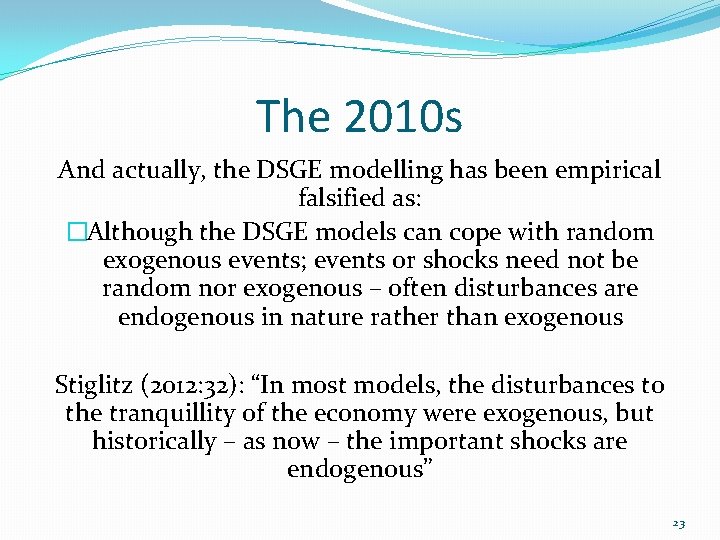 The 2010s

And actually, the DSGE modelling has been empirical falsified as:

□Although the DSGE models can cope with random exogenous events; events or shocks need not be random nor exogenous – often disturbances are endogenous in nature rather than exogenous

Stiglitz (2012:32): “In most models, the disturbances to the tranquillity of the economy were exogenous, but historically – as now – the important shocks are endogenous”

23